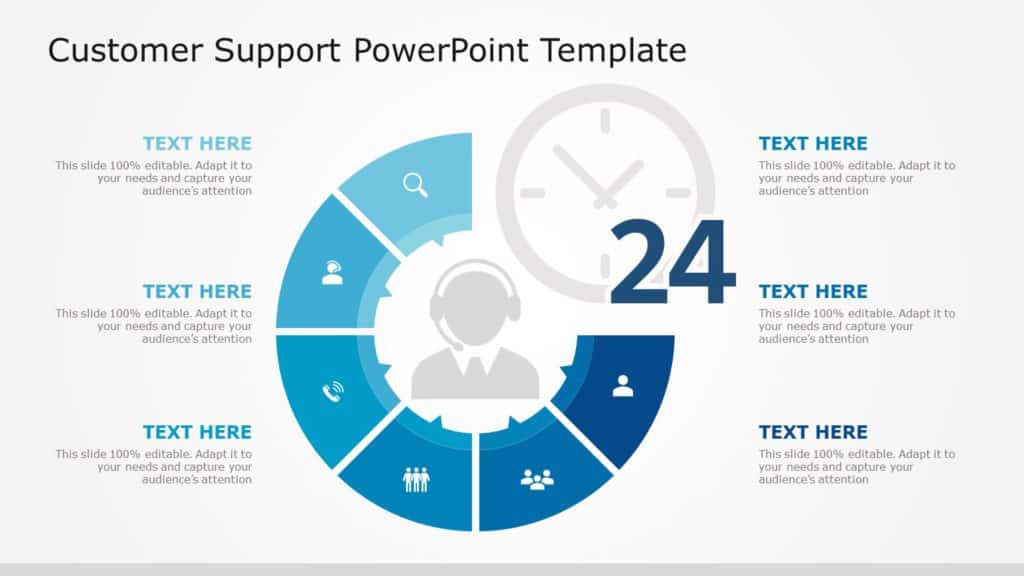 Customer Support PowerPoint Template

TEXT HERE
This slide 100% editable. Adapt it to your needs and capture your audience's attention

TEXT HERE
This slide 100% editable. Adapt it to your needs and capture your audience's attention

TEXT HERE
This slide 100% editable. Adapt it to your needs and capture your audience's attention

24

TEXT HERE
This slide 100% editable. Adapt it to your needs and capture your audience's attention

TEXT HERE
This slide 100% editable. Adapt it to your needs and capture your audience's attention

TEXT HERE
This slide 100% editable. Adapt it to your needs and capture your audience's attention